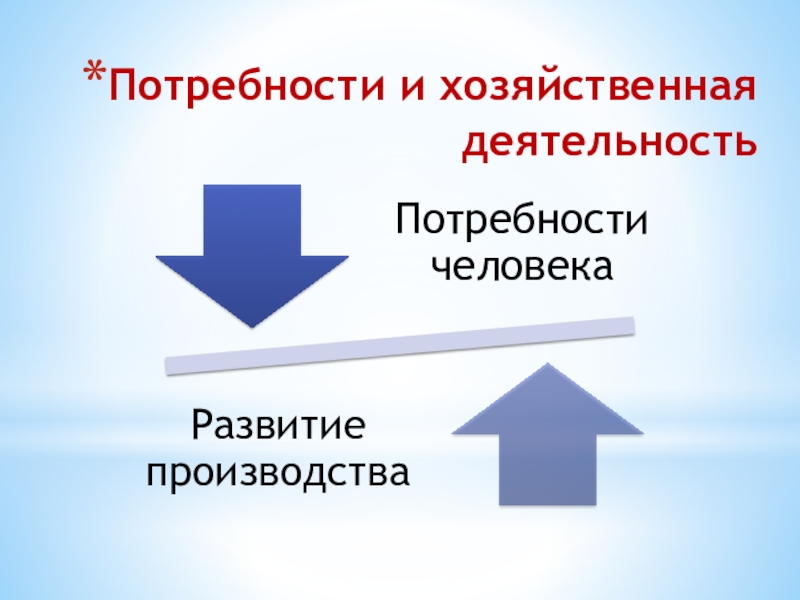 *Потребности и хозяйственная деятельность

Потребности человека

Развитие производства